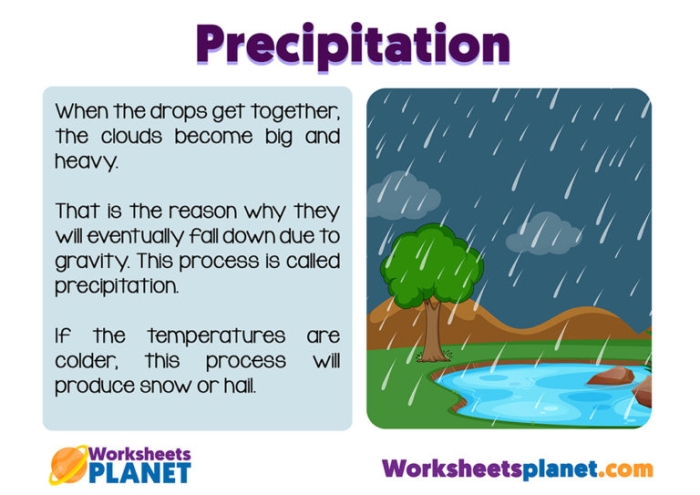 Precipitation

When the drops get together, the clouds become big and heavy.

That is the reason why they will eventually fall down due to gravity. This process is called precipitation.

If the temperatures are colder, this process will produce snow or hail.

Worksheets PLANET

Worksheetsplanet.com